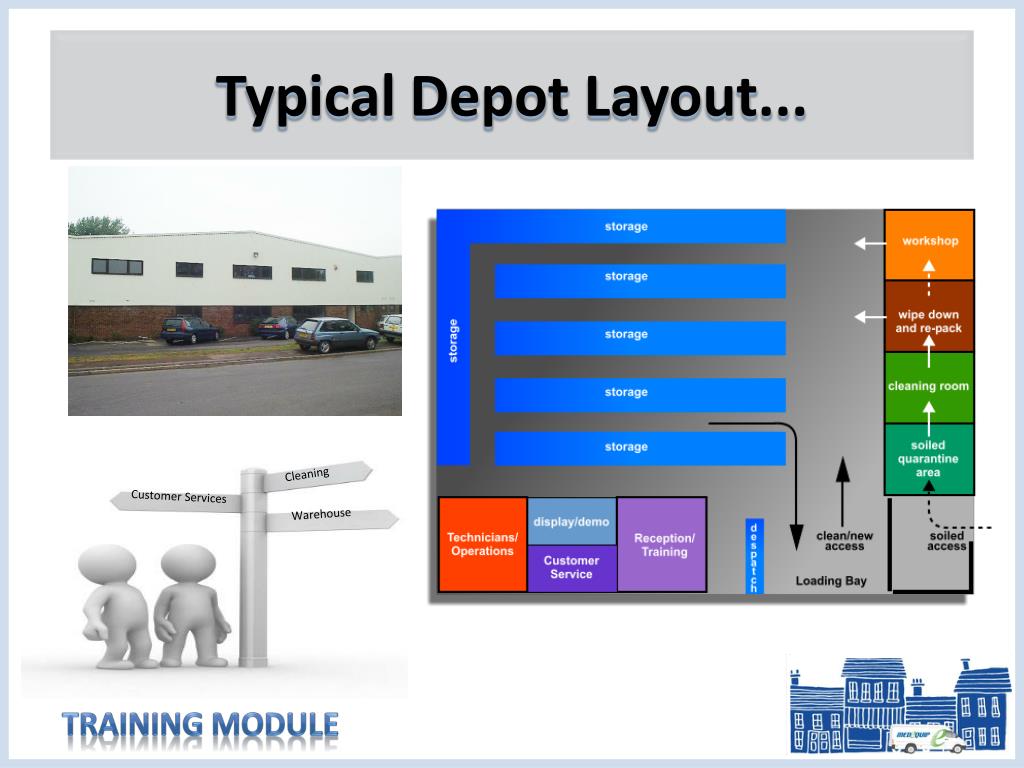 Typical Depot Layout...

Cleaning
Customer Services
Warehouse

storage
storage
storage
storage
storage
storage

workshop
wipe down and re-pack
cleaning room
soiled quarantine area

Technicians/ Operations
display/demo
Customer Service
Reception/ Training
despatch
clean/new access
soiled access
Loading Bay

TRAINING MODULE

MEDEQUIP